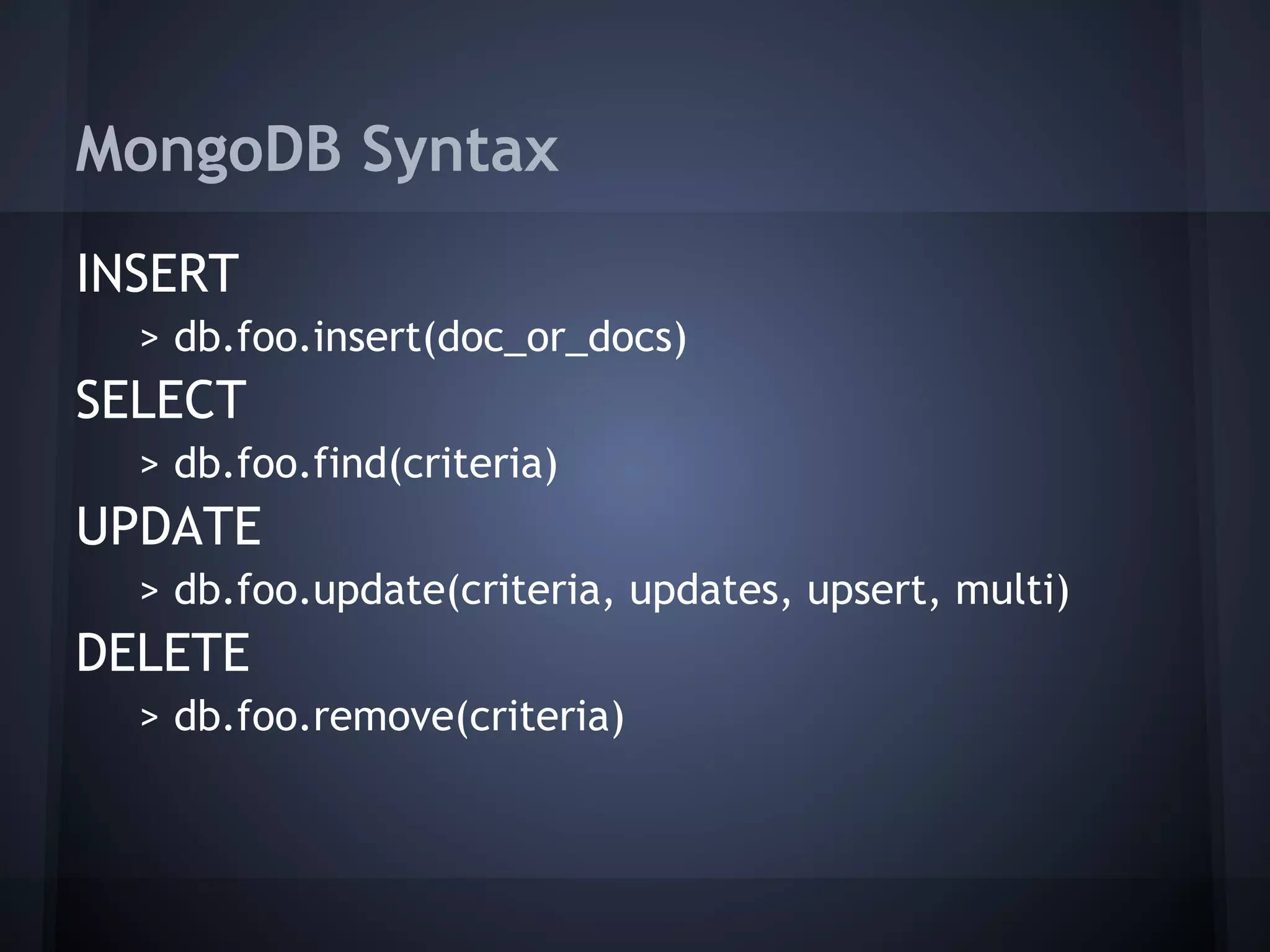 MongoDB Syntax

INSERT

> db.foo.insert(doc_or_docs)

SELECT

> db.foo.find(criteria)

UPDATE

> db.foo.update(criteria, updates, upsert, multi)

DELETE

> db.foo.remove(criteria)